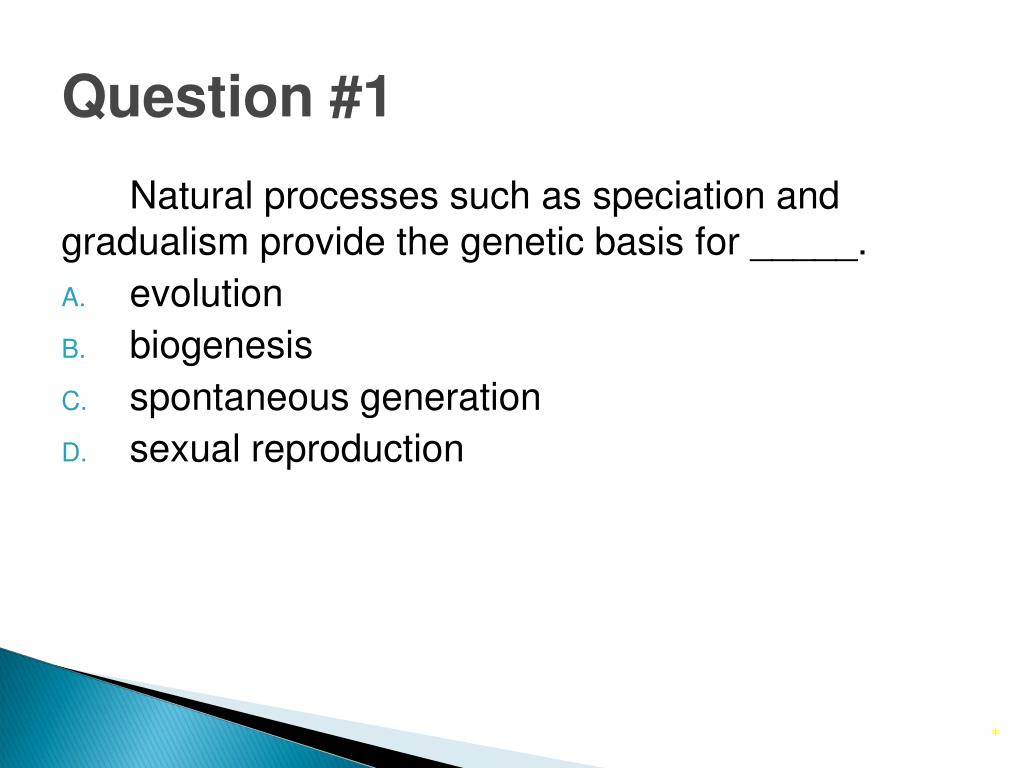 Question #1

Natural processes such as speciation and gradualism provide the genetic basis for _____.

A. evolution
B. biogenesis
C. spontaneous generation
D. sexual reproduction

*